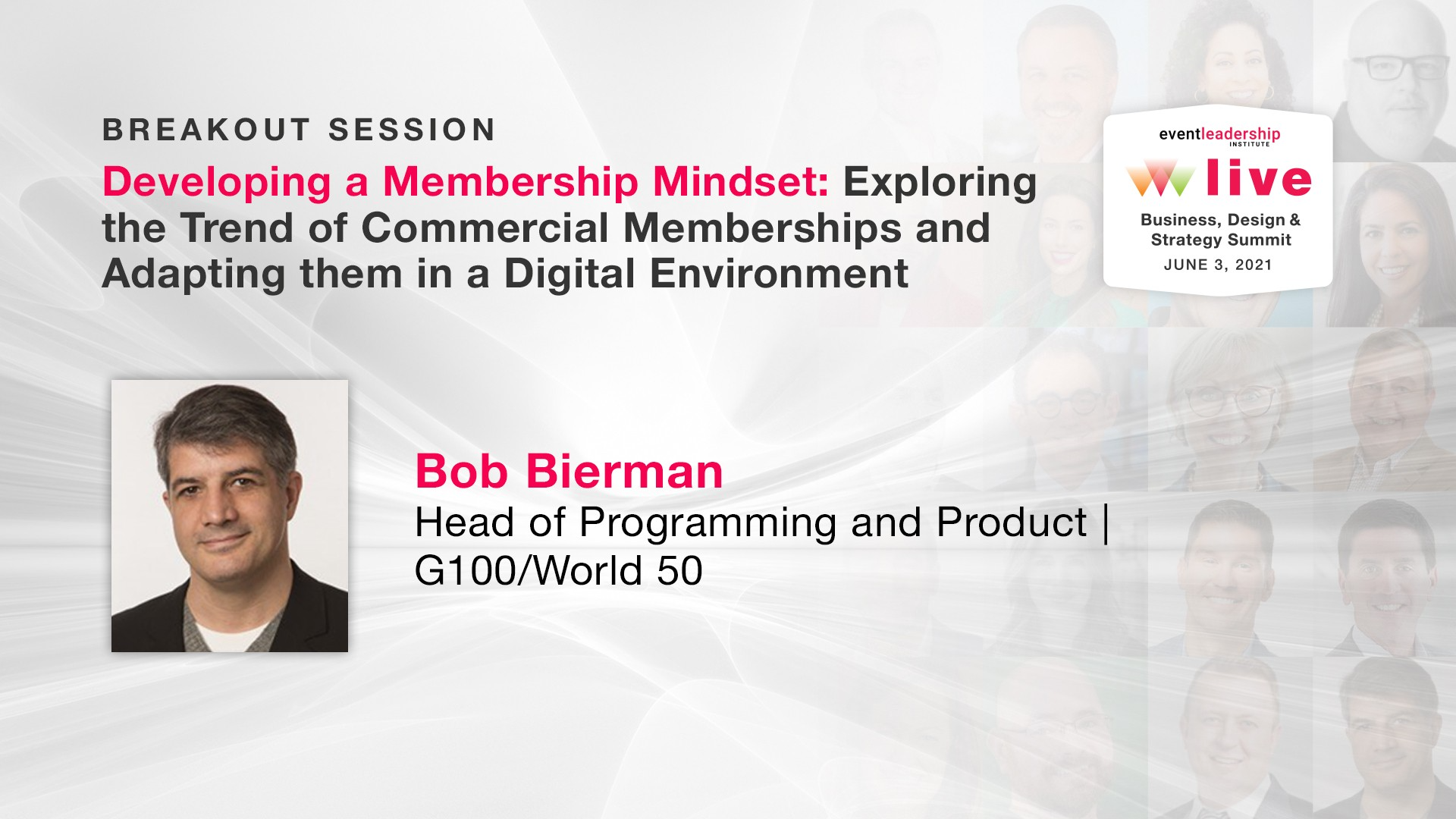 BREAKOUT SESSION

Developing a Membership Mindset: Exploring the Trend of Commercial Memberships and Adapting them in a Digital Environment

eventleadership INSTITUTE
live
Business, Design & Strategy Summit
JUNE 3, 2021

Bob Bierman
Head of Programming and Product | G100/World 50